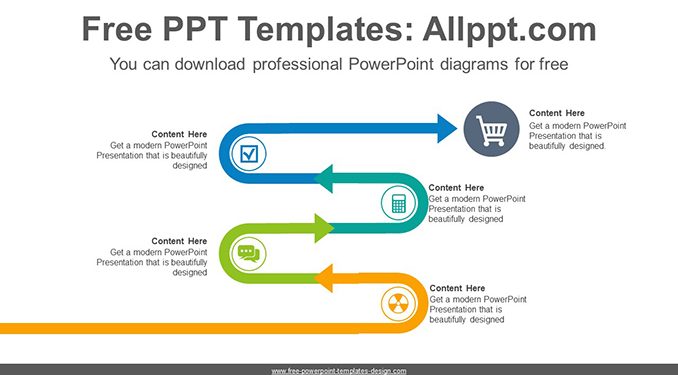 Free PPT Templates: Allppt.com

You can download professional PowerPoint diagrams for free

Content Here
Get a modern PowerPoint Presentation that is beautifully designed.

Content Here
Get a modern PowerPoint Presentation that is beautifully designed

Content Here
Get a modern PowerPoint Presentation that is beautifully designed

Content Here
Get a modern PowerPoint Presentation that is beautifully designed

Content Here
Get a modern PowerPoint Presentation that is beautifully designed

www.free-powerpoint-templates-design.com